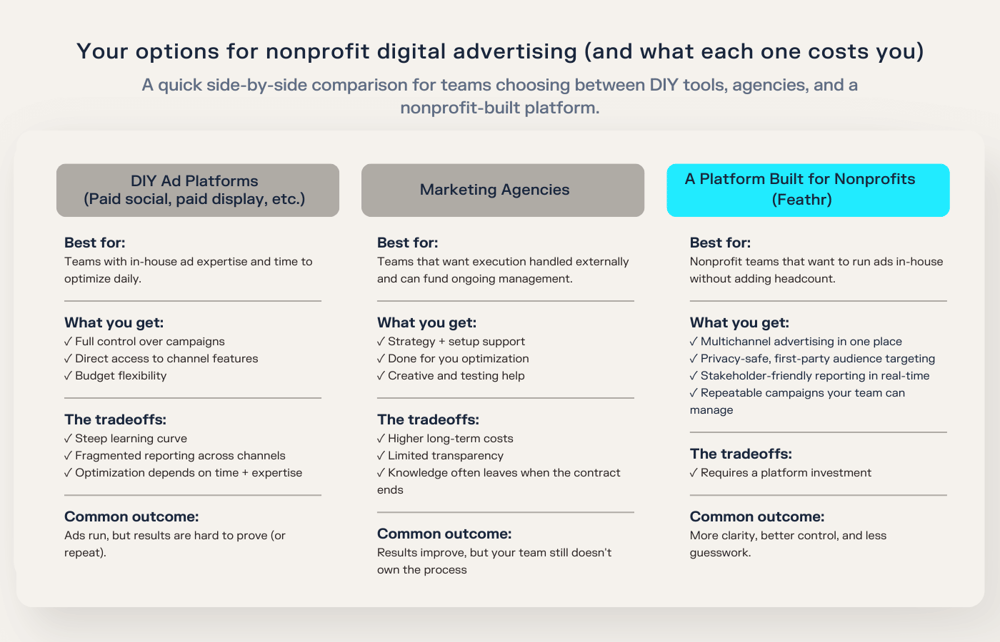 Your options for nonprofit digital advertising (and what each one costs you)

A quick side-by-side comparison for teams choosing between DIY tools, agencies, and a nonprofit-built platform.

DIY Ad Platforms (Paid social, paid display, etc.)

Best for:
Teams with in-house ad expertise and time to optimize daily.

What you get:
✓ Full control over campaigns
✓ Direct access to channel features
✓ Budget flexibility

The tradeoffs:
✓ Steep learning curve
✓ Fragmented reporting across channels
✓ Optimization depends on time + expertise

Common outcome:
Ads run, but results are hard to prove (or repeat).

Marketing Agencies

Best for:
Teams that want execution handled externally and can fund ongoing management.

What you get:
✓ Strategy + setup support
✓ Done for you optimization
✓ Creative and testing help

The tradeoffs:
✓ Higher long-term costs
✓ Limited transparency
✓ Knowledge often leaves when the contract ends

Common outcome:
Results improve, but your team still doesn't own the process

A Platform Built for Nonprofits (Feathr)

Best for:
Nonprofit teams that want to run ads in-house without adding headcount.

What you get:
✓ Multichannel advertising in one place
✓ Privacy-safe, first-party audience targeting
✓ Stakeholder-friendly reporting in real-time
✓ Repeatable campaigns your team can manage

The tradeoffs:
✓ Requires a platform investment

Common outcome:
More clarity, better control, and less guesswork.